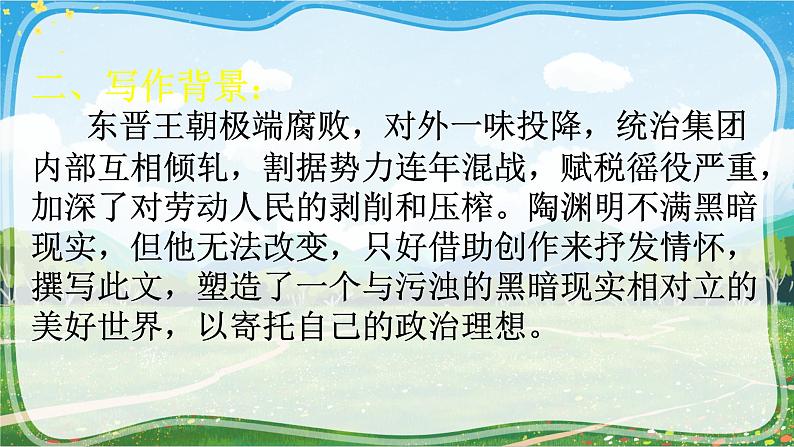 二、写作背景：

东晋王朝极端腐败，对外一味投降，统治集团内部互相倾轧，割据势力连年混战，赋税徭役严重，加深了对劳动人民的剥削和压榨。陶渊明不满黑暗现实，但他无法改变，只好借助创作来抒发情怀，撰写此文，塑造了一个与污浊的黑暗现实相对立的美好世界，以寄托自己的政治理想。